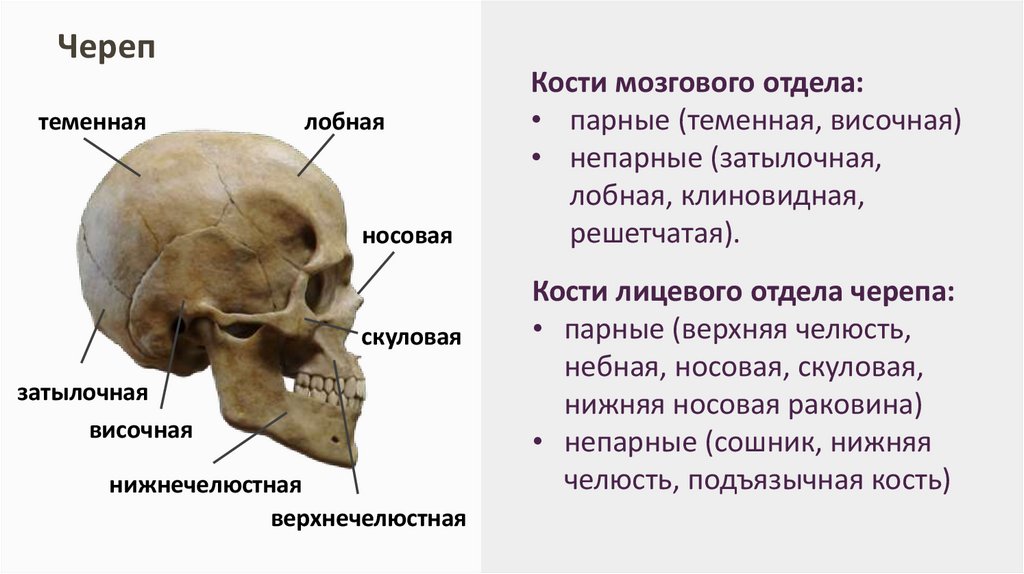 Череп

теменная
лобная
носовая
скуловая
затылочная
височная
нижнечелюстная
верхнечелюстная

Кости мозгового отдела:
• парные (теменная, височная)
• непарные (затылочная, лобная, клиновидная, решетчатая).

Кости лицевого отдела черепа:
• парные (верхняя челюсть, небная, носовая, скуловая, нижняя носовая раковина)
• непарные (сошник, нижняя челюсть, подъязычная кость)